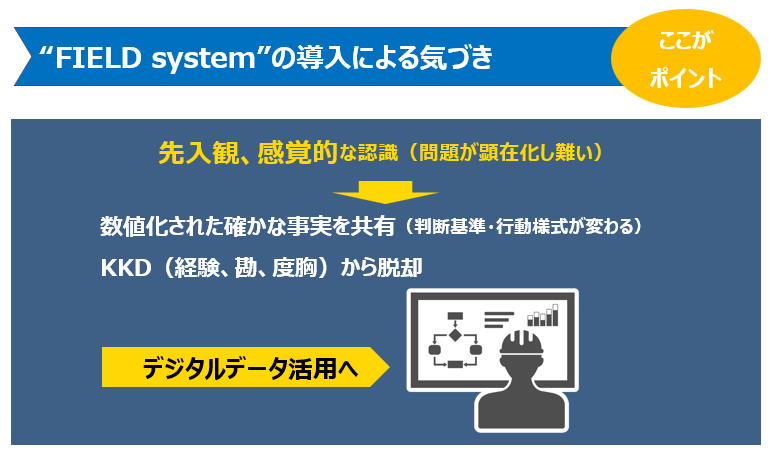 “FIELD system”の導入による気づき

ここが
ポイント

先入観、感覚的な認識（問題が顕在化し難い）

数値化された確かな事実を共有（判断基準・行動様式が変わる）

KKD（経験、勘、度胸）から脱却

デジタルデータ活用へ